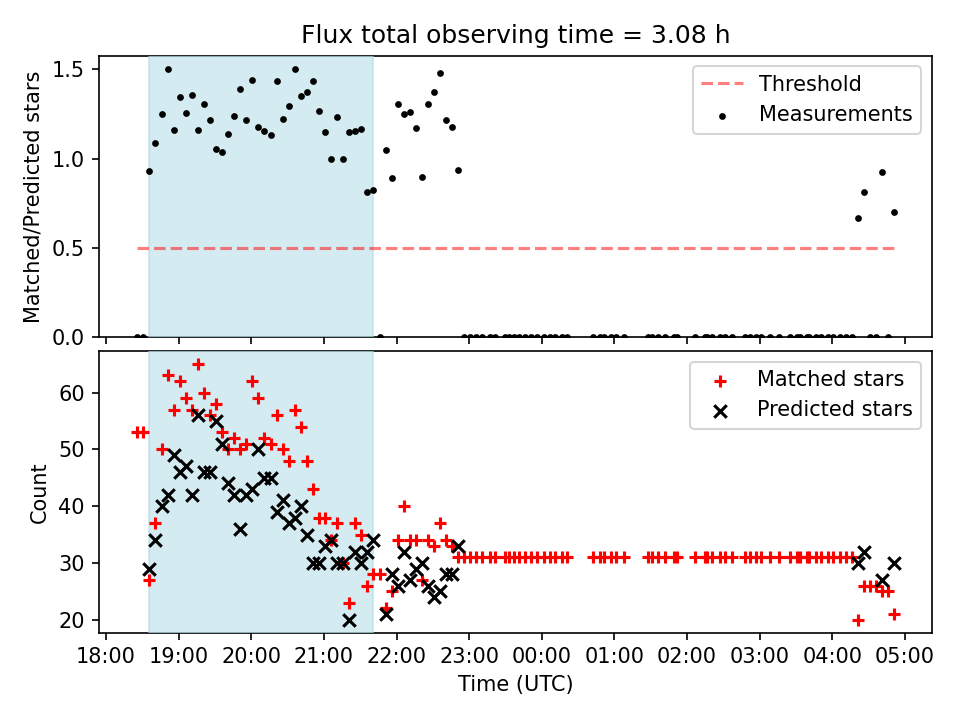 Flux total observing time = 3.08 h

Matched/Predicted stars

1.5
1.0
0.5
0.0

Threshold
Measurements

Count

60
50
40
30
20

Matched stars
Predicted stars

18:00 19:00 20:00 21:00 22:00 23:00 00:00 01:00 02:00 03:00 04:00 05:00

Time (UTC)